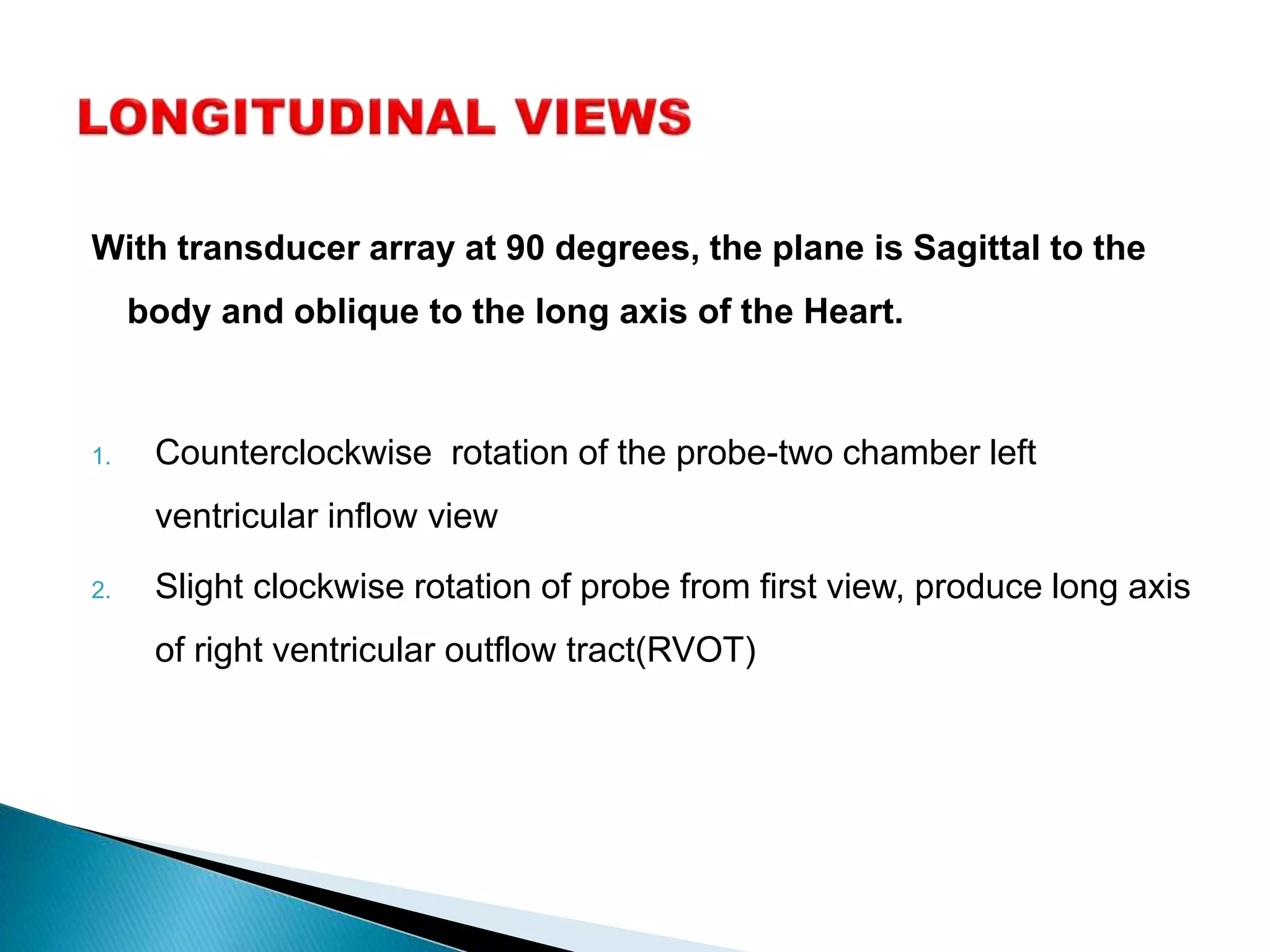 LONGITUDINAL VIEWS

With transducer array at 90 degrees, the plane is Sagittal to the body and oblique to the long axis of the Heart.

1. Counterclockwise rotation of the probe-two chamber left ventricular inflow view
2. Slight clockwise rotation of probe from first view, produce long axis of right ventricular outflow tract(RVOT)